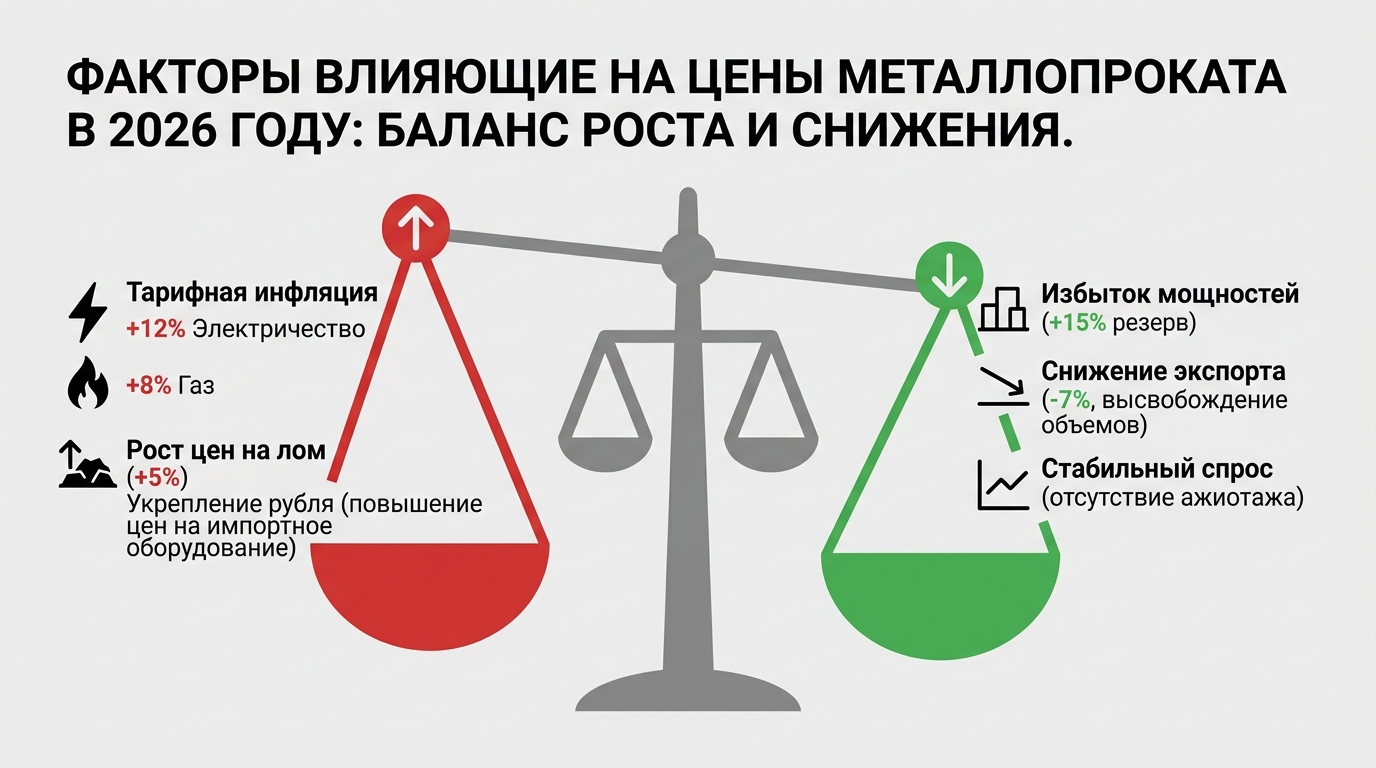 ФАКТОРЫ ВЛИЯЮЩИЕ НА ЦЕНЫ МЕТАЛЛОПРОКАТА В 2026 ГОДУ: БАЛАНС РОСТА И СНИЖЕНИЯ.

Тарифная инфляция
+12% Электричество

+8% Газ

Рост цен на лом (+5%)
Укрепление рубля (повышение цен на импортное оборудование)

Избыток мощностей (+15% резерв)

Снижение экспорта (-7%, высвобождение объемов)

Стабильный спрос (отсутствие ажиотажа)